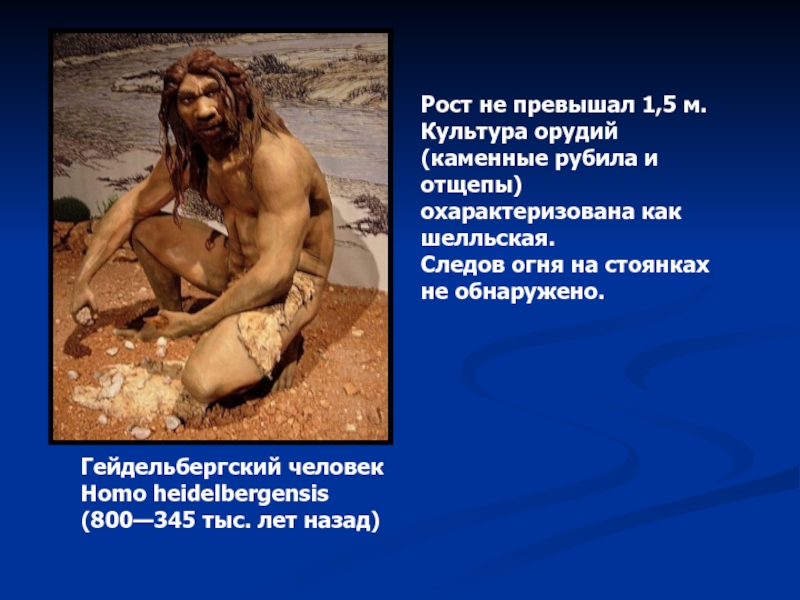 Рост не превышал 1,5 м. Культура орудий (каменные рубила и отщепы) охарактеризована как шелльская.
Следов огня на стоянках не обнаружено.

Гейдельбергский человек
Homo heidelbergensis
(800—345 тыс. лет назад)